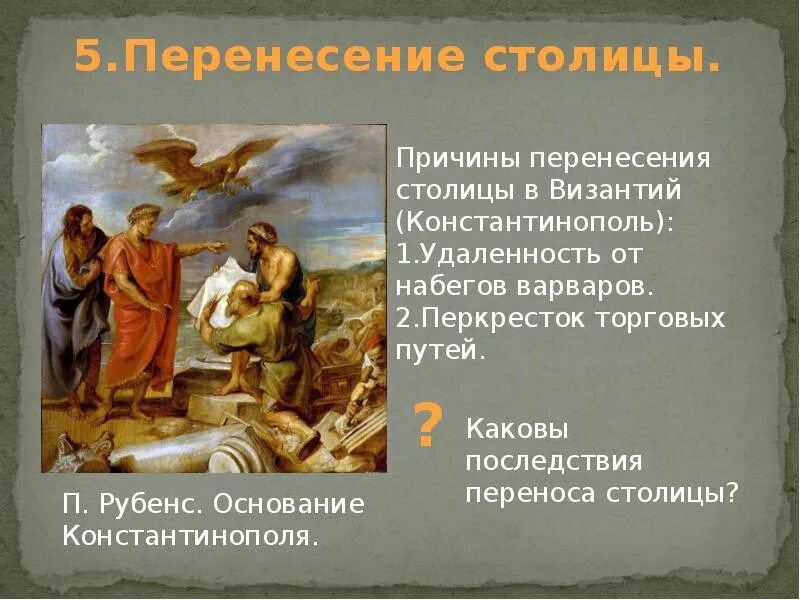 5.Перенесение столицы.

Причины перенесения столицы в Византий (Константинополь):
1.Удаленность от набегов варваров.
2.Перкресток торговых путей.

?

Каковы последствия переноса столицы?

П. Рубенс. Основание Константинополя.